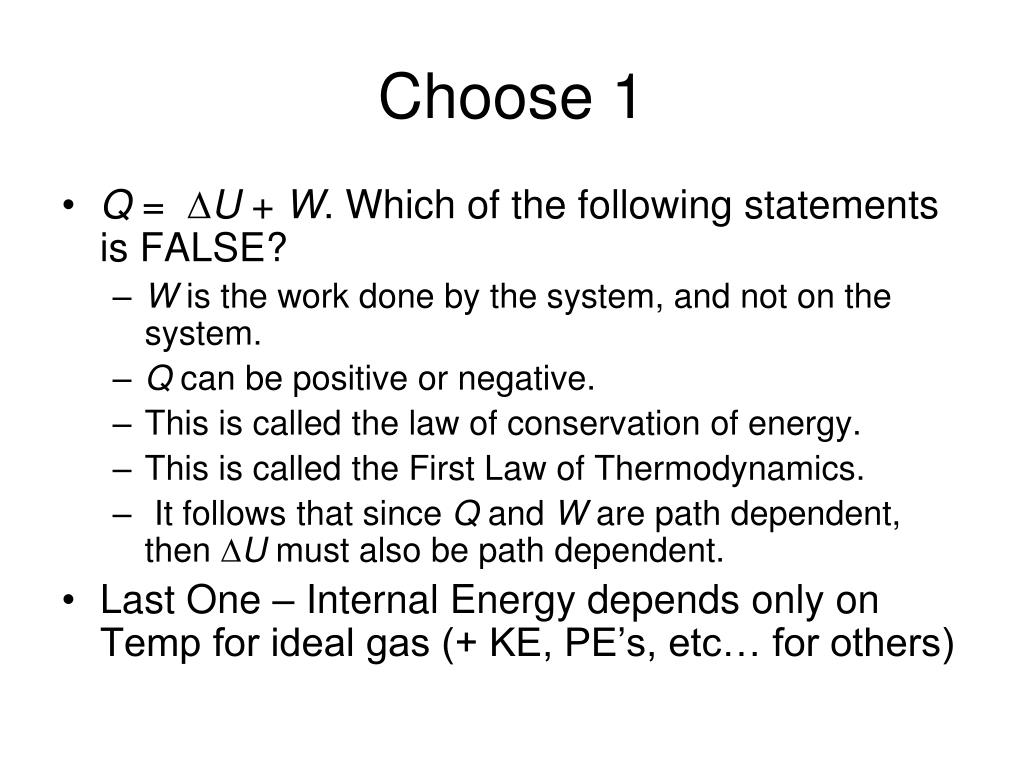 Choose 1

• $Q = \Delta U + W$. Which of the following statements is FALSE?
  – $W$ is the work done by the system, and not on the system.
  – $Q$ can be positive or negative.
  – This is called the law of conservation of energy.
  – This is called the First Law of Thermodynamics.
  – It follows that since $Q$ and $W$ are path dependent, then $\Delta U$ must also be path dependent.
• Last One – Internal Energy depends only on Temp for ideal gas (+ KE, PE's, etc… for others)